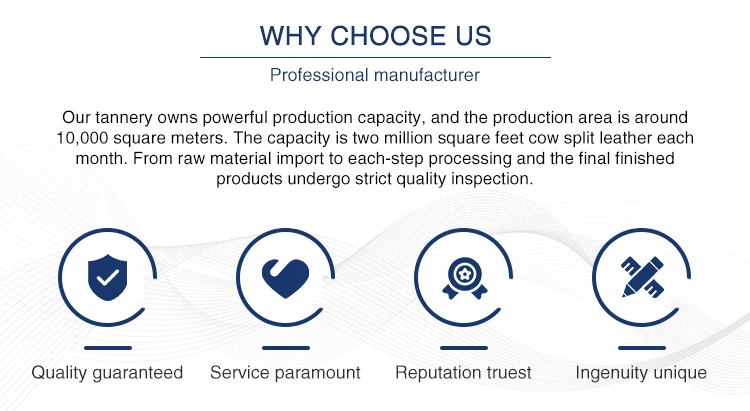 WHY CHOOSE US

Professional manufacturer

Our tannery owns powerful production capacity, and the production area is around 10,000 square meters. The capacity is two million square feet cow split leather each month. From raw material import to each-step processing and the final finished products undergo strict quality inspection.

Quality guaranteed

Service paramount

Reputation truest

Ingenuity unique